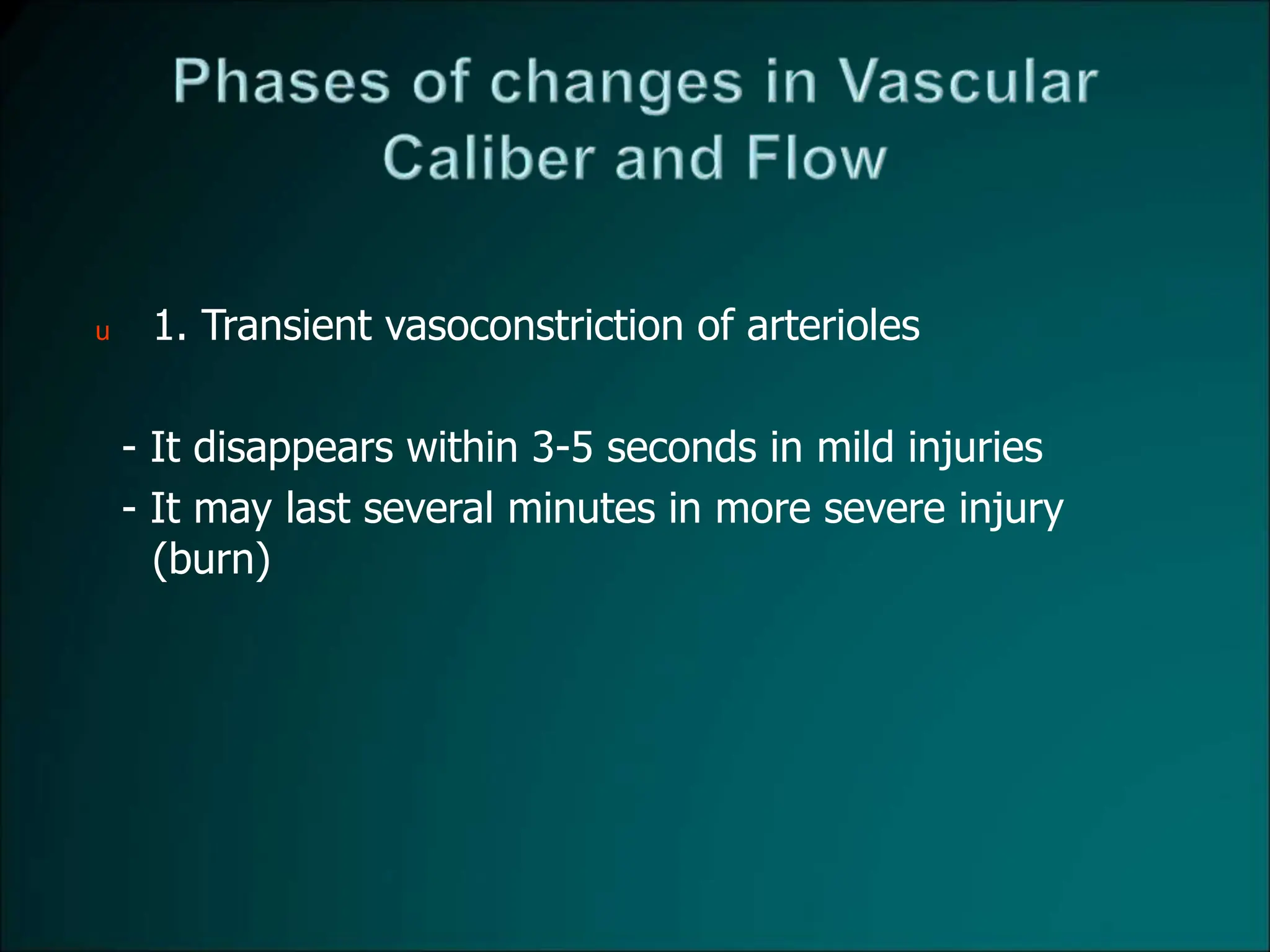 Phases of changes in Vascular Caliber and Flow

u 1. Transient vasoconstriction of arterioles

- It disappears within 3-5 seconds in mild injuries
- It may last several minutes in more severe injury (burn)